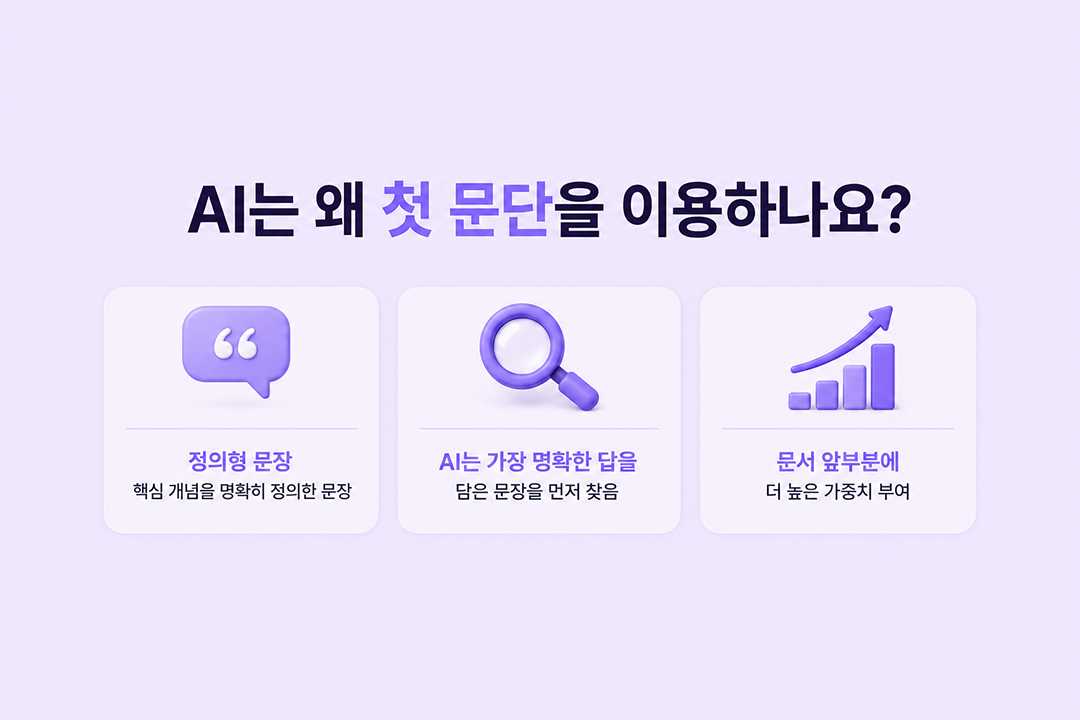 AI는 왜 첫 문단을 이용하나요?

“

정의형 문장
핵심 개념을 명확히 정의한 문장

AI는 가장 명확한 답을
담은 문장을 먼저 찾음

문서 앞부분에
더 높은 가중치 부여